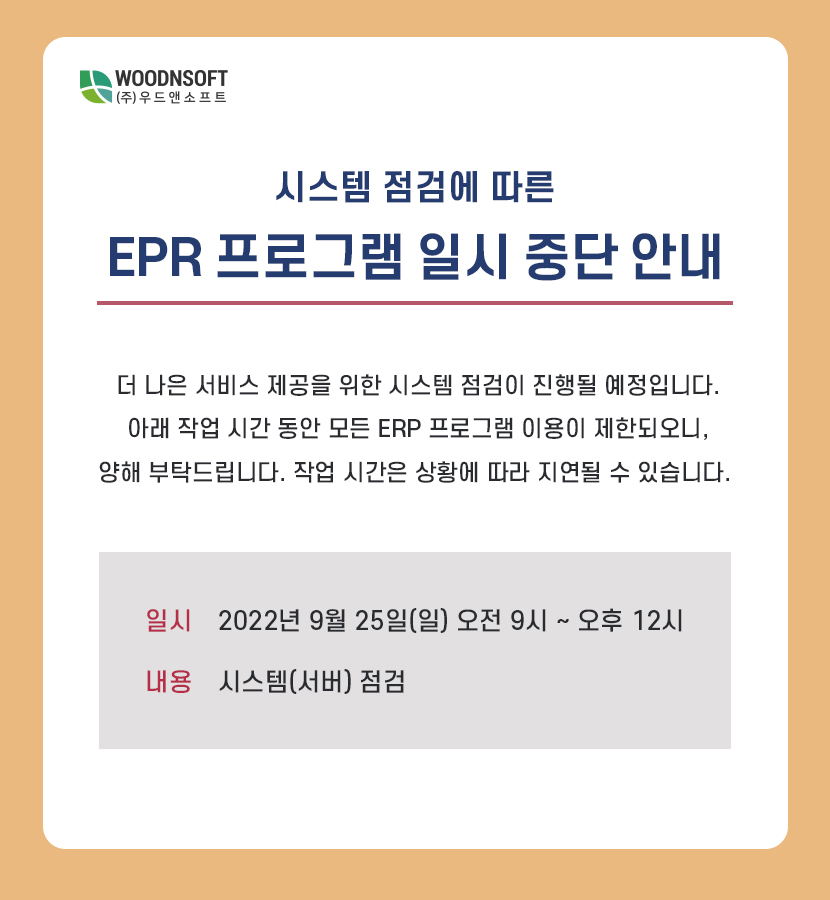 WOODNSOFT
(주)우드앤소프트

시스템 점검에 따른
EPR 프로그램 일시 중단 안내

더 나은 서비스 제공을 위한 시스템 점검이 진행될 예정입니다. 아래 작업 시간 동안 모든 ERP 프로그램 이용이 제한되오니, 양해 부탁드립니다. 작업 시간은 상황에 따라 지연될 수 있습니다.

일시 2022년 9월 25일(일) 오전 9시 ~ 오후 12시
내용 시스템(서버) 점검